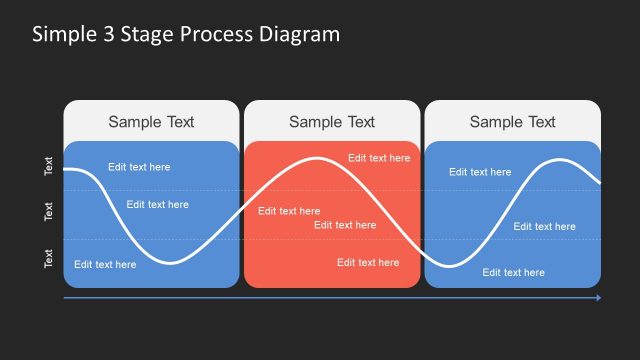 Simple 3 Stage Process Diagram

Sample Text

Sample Text

Sample Text

Text

Text

Text

Edit text here

Edit text here

Edit text here

Edit text here

Edit text here

Edit text here

Edit text here

Edit text here

Edit text here

Edit text here